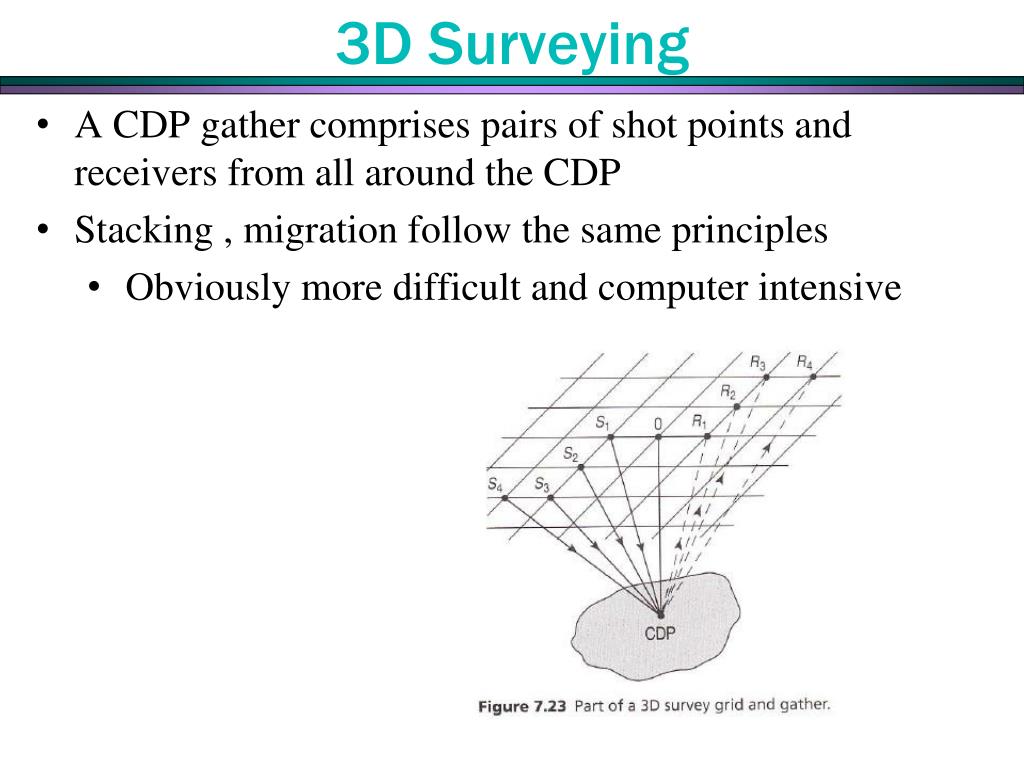 3D Surveying

• A CDP gather comprises pairs of shot points and receivers from all around the CDP

• Stacking , migration follow the same principles

• Obviously more difficult and computer intensive

$R_3$ $R_4$
$R_2$
$S_1$ 0 $R_1$
$S_2$
$S_4$ $S_3$
CDP

Figure 7.23 Part of a 3D survey grid and gather.